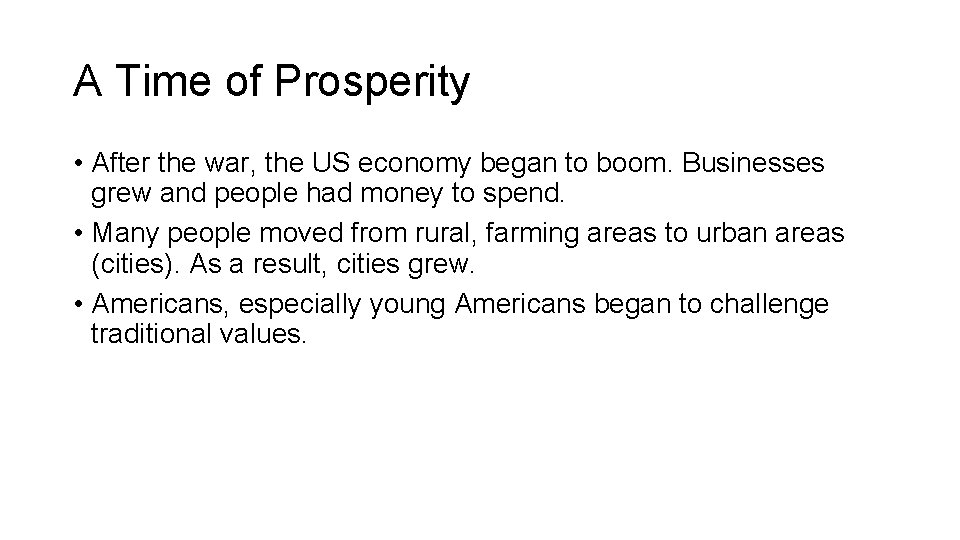 A Time of Prosperity

• After the war, the US economy began to boom. Businesses grew and people had money to spend.
• Many people moved from rural, farming areas to urban areas (cities). As a result, cities grew.
• Americans, especially young Americans began to challenge traditional values.